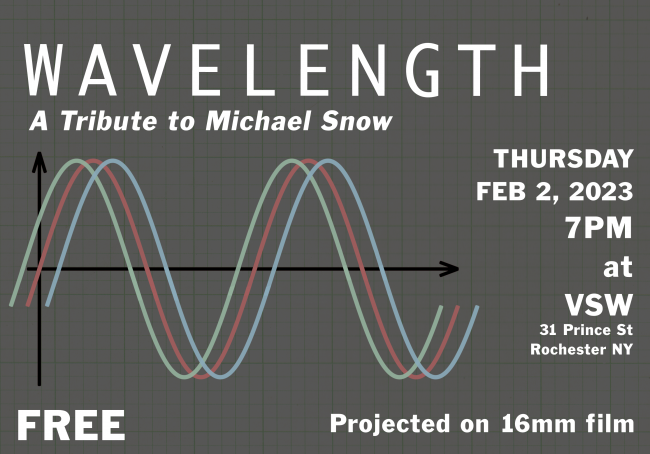 WAVELENGTH
A Tribute to Michael Snow

THURSDAY
FEB 2, 2023
7PM
at
VSW
31 Prince St
Rochester NY

FREE

Projected on 16mm film